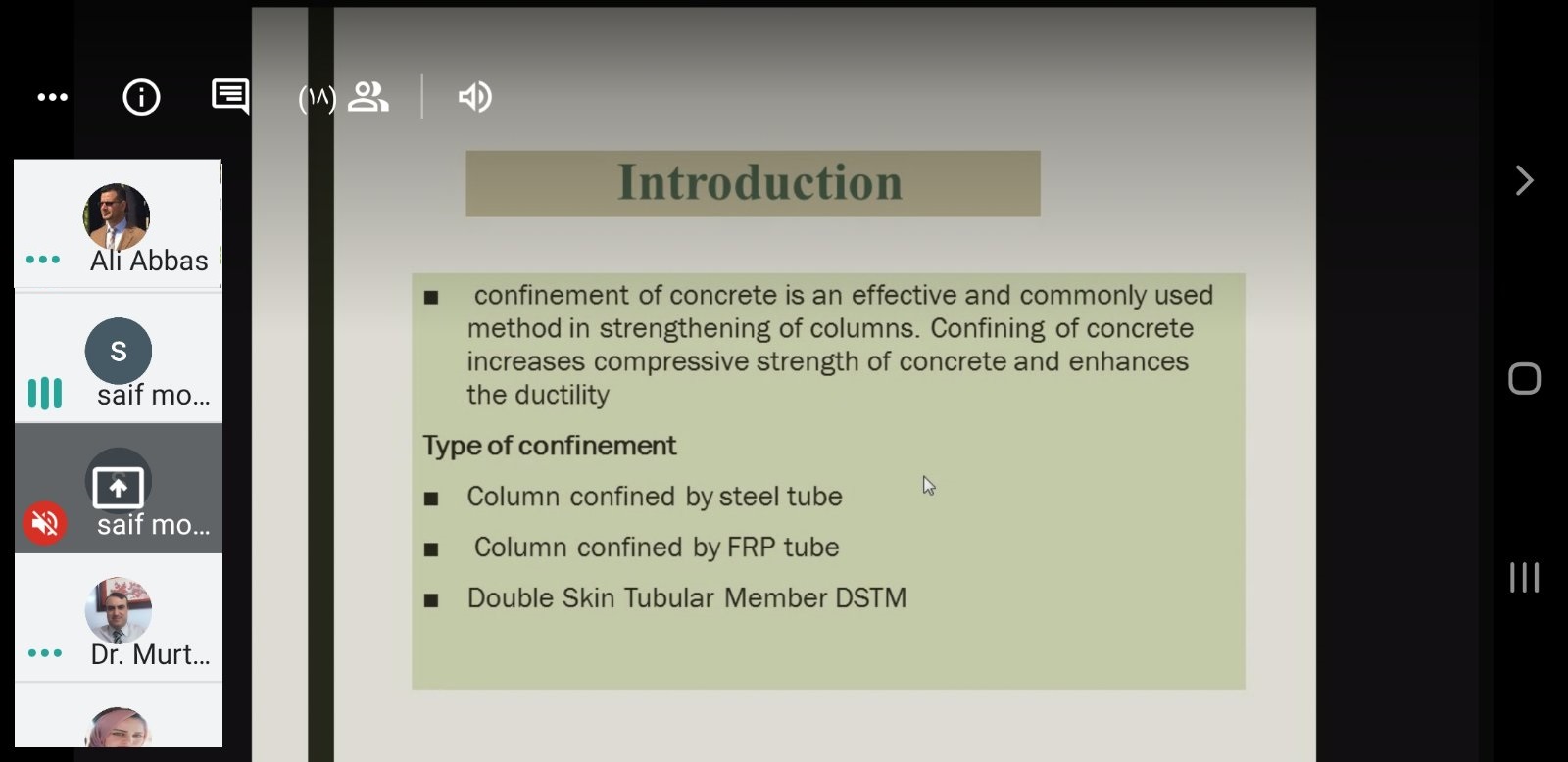 (١٨)

Ali Abbas

S

saif mo...

saif mo...

Dr. Murt...

Introduction

■ confinement of concrete is an effective and commonly used method in strengthening of columns. Confining of concrete increases compressive strength of concrete and enhances the ductility

Type of confinement

■ Column confined by steel tube

■ Column confined by FRP tube

■ Double Skin Tubular Member DSTM